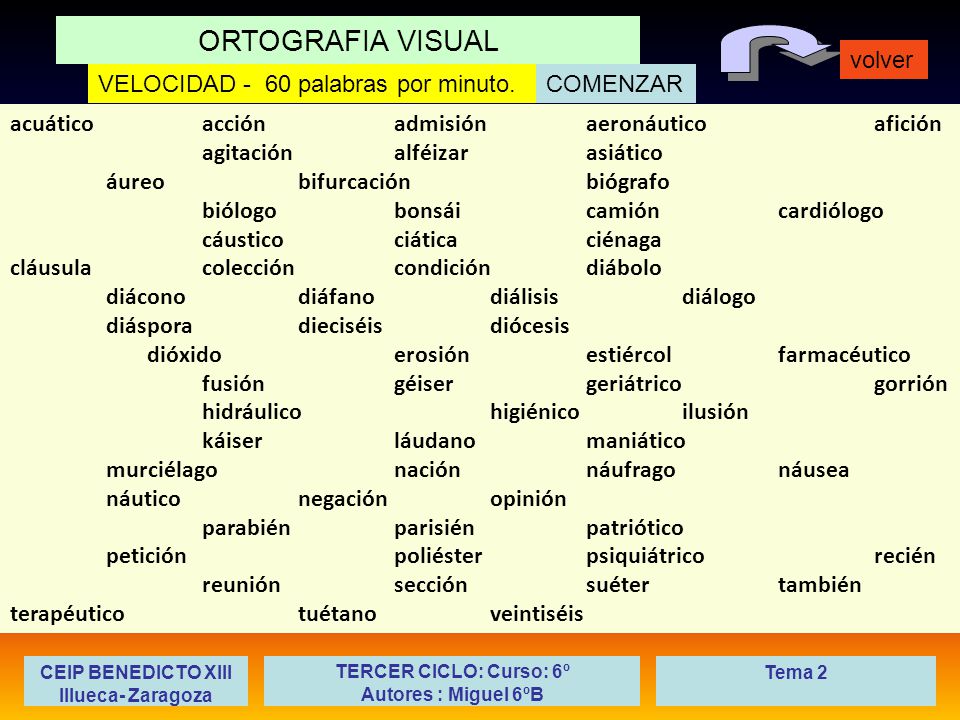 ORTOGRAFIA VISUAL

volver

VELOCIDAD - 60 palabras por minuto.

COMENZAR

acuático acción admisión aeronáutico afición
agitación alféizar asiático
áureo bifurcación biógrafo
biólogo bonsái camión cardiólogo
cáustico ciática ciénaga
cláusula colección condición diábolo
diácono diáfano diálisis diálogo
diáspora dieciséis diócesis
dióxido erosión estiércol farmacéutico
fusión géiser geriátrico gorrión
hidráulico higiénico ilusión
káiser láudano maniático
murciélago nación náufrago náusea
náutico negación opinión
parabién parisién patriótico
petición poliéster psiquiátrico recién
reunión sección suéter también
terapéutico tuétano veintiséis

CEIP BENEDICTO XIII
Illueca- Zaragoza

TERCER CICLO: Curso: 6º
Autores : Miguel 6ºB

Tema 2